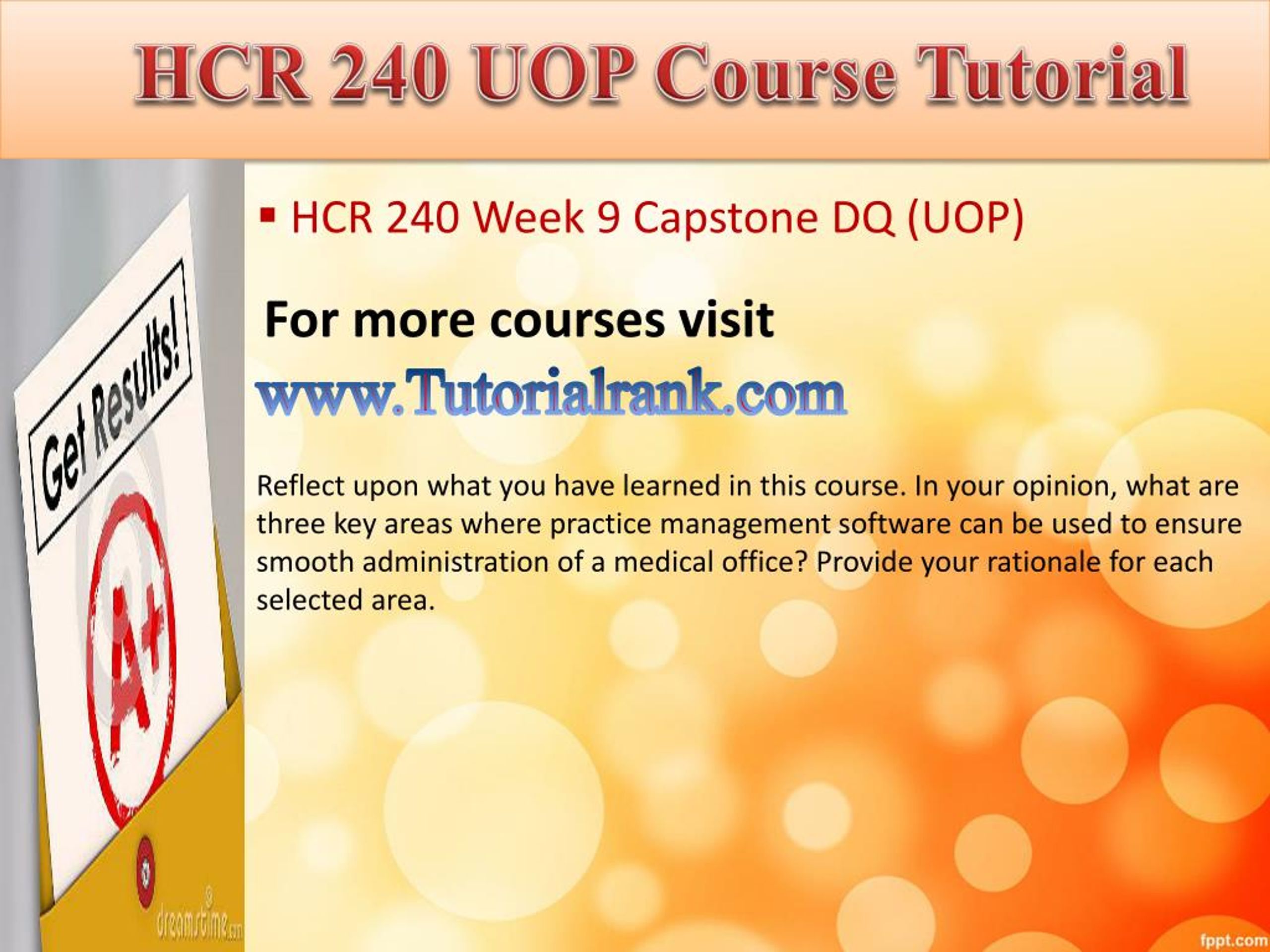 HCR 240 UOP Course Tutorial

Get Results!

A+

dreamstime.com

▪ HCR 240 Week 9 Capstone DQ (UOP)

For more courses visit

www.Tutorialrank.com

Reflect upon what you have learned in this course. In your opinion, what are three key areas where practice management software can be used to ensure smooth administration of a medical office? Provide your rationale for each selected area.

fppt.com